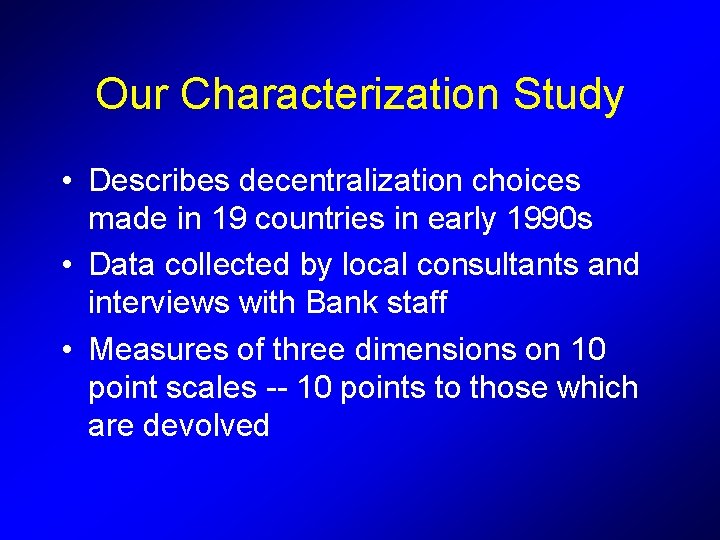 Our Characterization Study

• Describes decentralization choices made in 19 countries in early 1990s

• Data collected by local consultants and interviews with Bank staff

• Measures of three dimensions on 10 point scales -- 10 points to those which are devolved